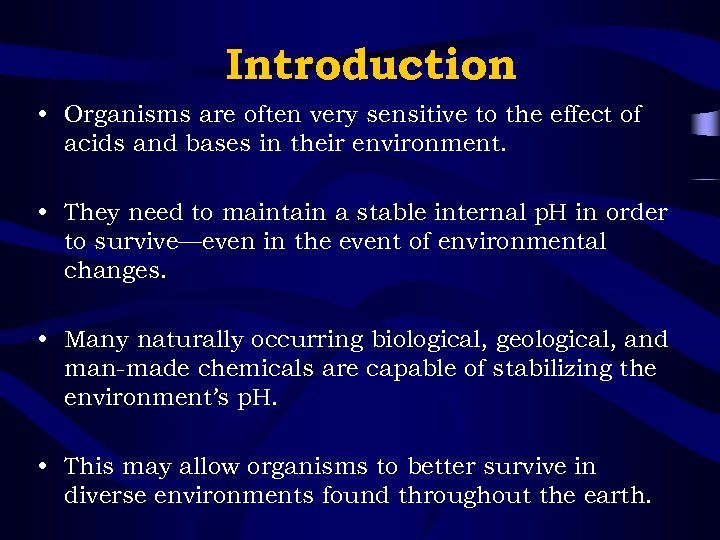 Introduction

• Organisms are often very sensitive to the effect of acids and bases in their environment.

• They need to maintain a stable internal pH in order to survive—even in the event of environmental changes.

• Many naturally occurring biological, geological, and man-made chemicals are capable of stabilizing the environment's pH.

• This may allow organisms to better survive in diverse environments found throughout the earth.